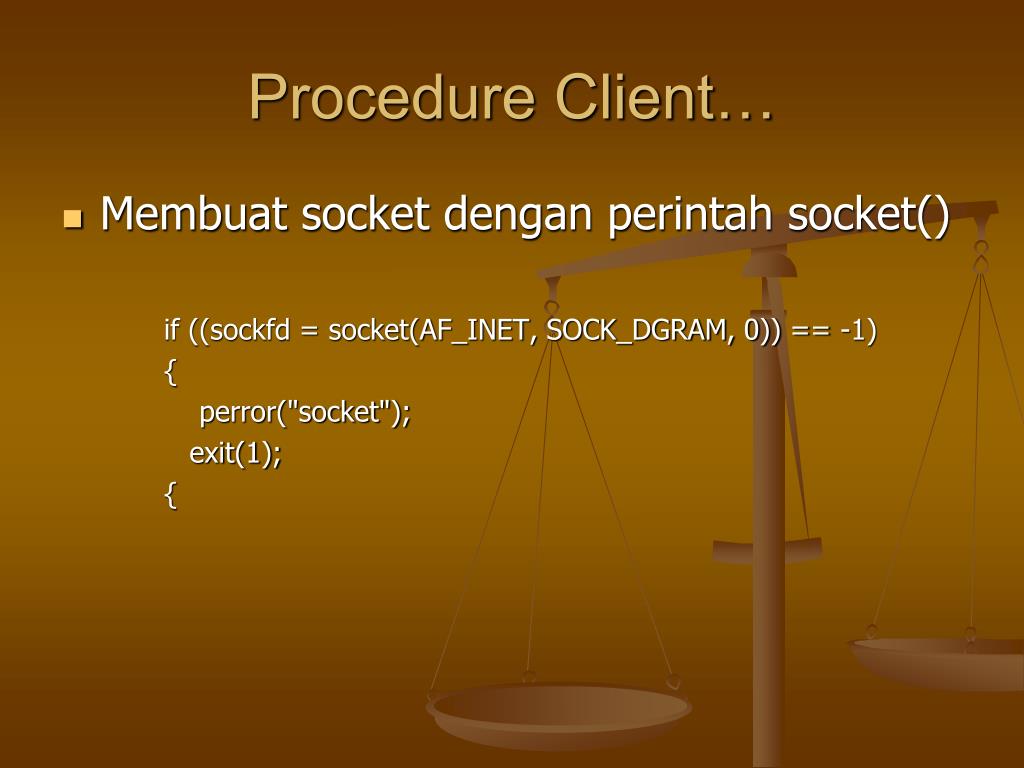 Procedure Client…

Membuat socket dengan perintah socket()

if ((sockfd = socket(AF_INET, SOCK_DGRAM, 0)) == -1)
{
perror("socket");
exit(1);
{